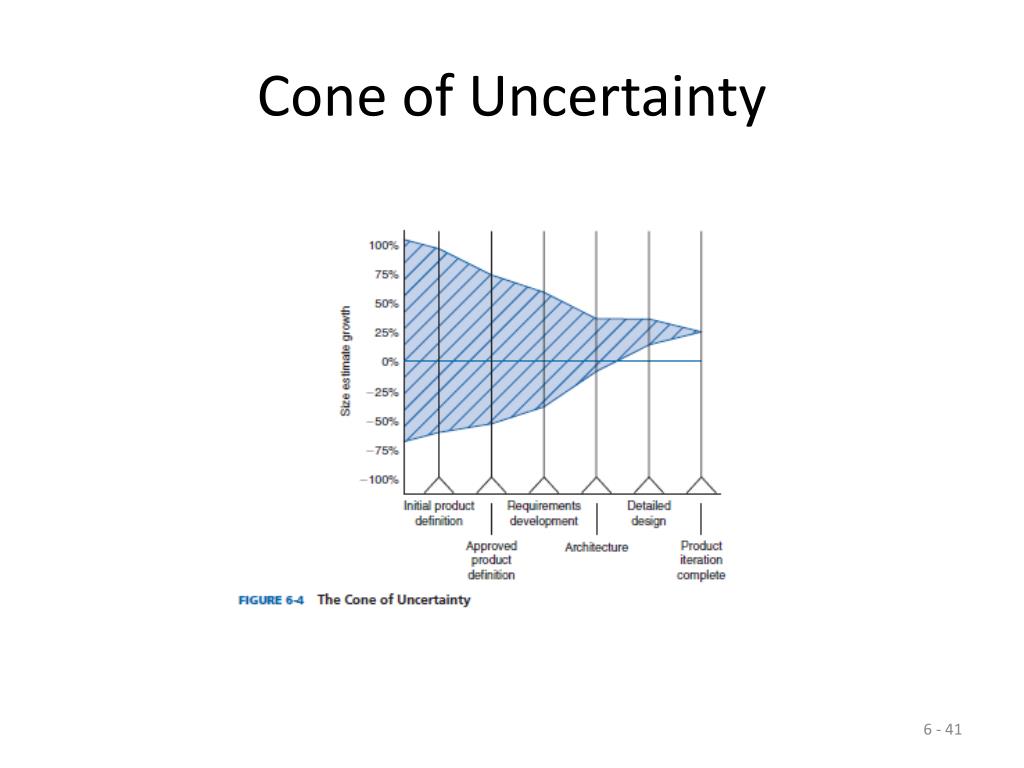 Cone of Uncertainty

Size estimate growth

100%
75%
50%
25%
0%
−25%
−50%
−75%
−100%

Initial product definition
Approved product definition
Requirements development
Architecture
Detailed design
Product iteration complete

FIGURE 6-4 The Cone of Uncertainty

6 - 41